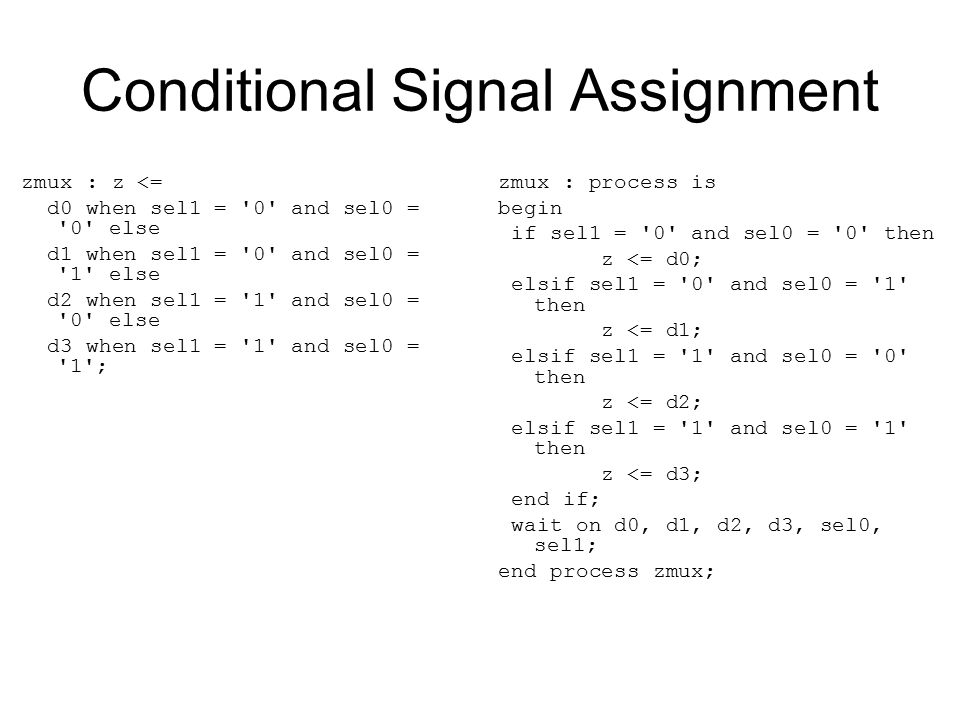 Conditional Signal Assignment

zmux : z <=
d0 when sel1 = '0' and sel0 = '0' else
d1 when sel1 = '0' and sel0 = '1' else
d2 when sel1 = '1' and sel0 = '0' else
d3 when sel1 = '1' and sel0 = '1';

zmux : process is
begin
if sel1 = '0' and sel0 = '0' then
z <= d0;
elsif sel1 = '0' and sel0 = '1' then
z <= d1;
elsif sel1 = '1' and sel0 = '0' then
z <= d2;
elsif sel1 = '1' and sel0 = '1' then
z <= d3;
end if;
wait on d0, d1, d2, d3, sel0, sel1;
end process zmux;